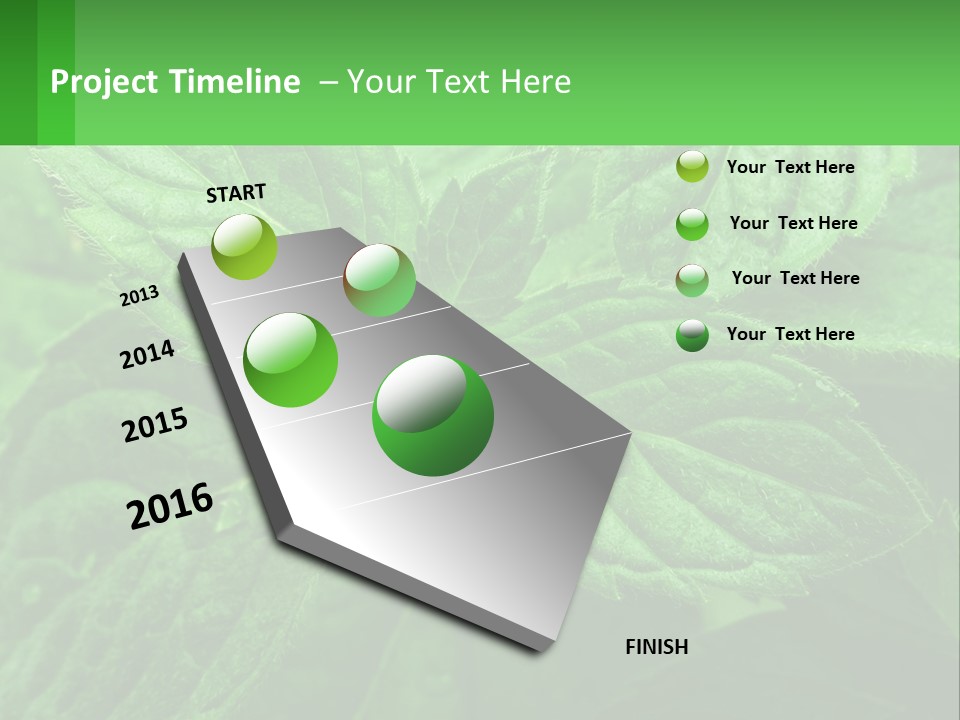 Project Timeline – Your Text Here

START

2013

2014

2015

2016

FINISH

Your Text Here

Your Text Here

Your Text Here

Your Text Here